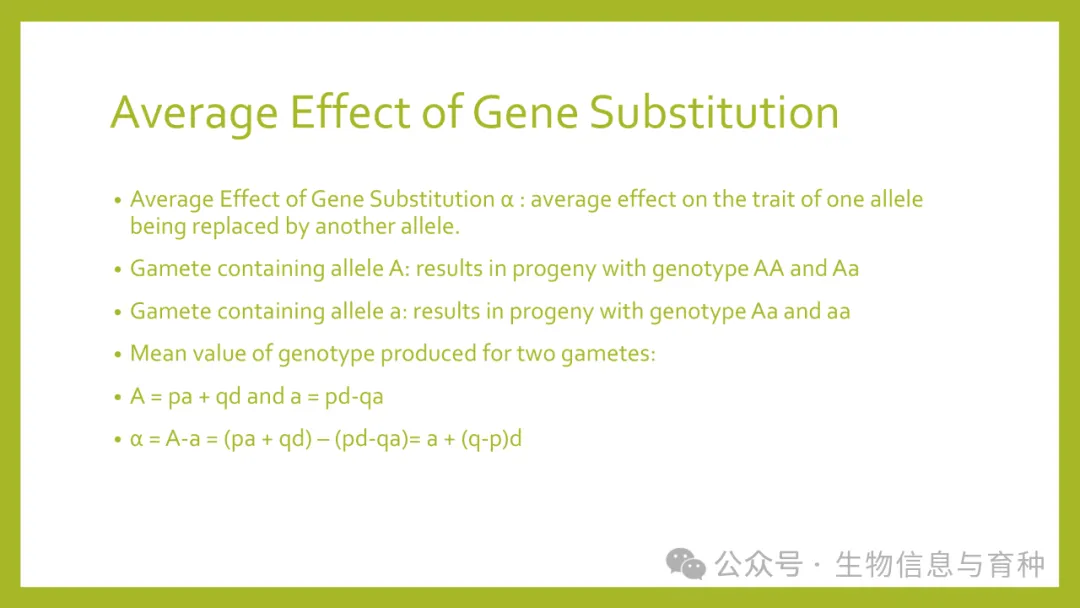 Average Effect of Gene Substitution

• Average Effect of Gene Substitution α : average effect on the trait of one allele being replaced by another allele.

• Gamete containing allele A: results in progeny with genotype AA and Aa

• Gamete containing allele a: results in progeny with genotype Aa and aa

• Mean value of genotype produced for two gametes:

• A = pa + qd and a = pd-qa

• α = A-a = (pa + qd) – (pd-qa)= a + (q-p)d

公众号 · 生物信息与育种